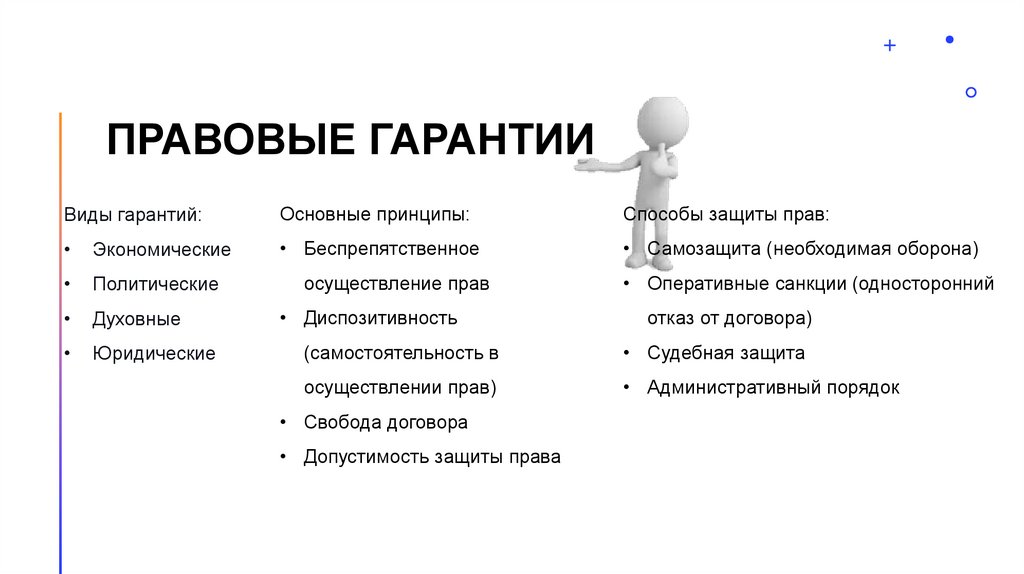 ПРАВОВЫЕ ГАРАНТИИ

Виды гарантий:
• Экономические
• Политические
• Духовные
• Юридические

Основные принципы:
• Беспрепятственное осуществление прав
• Диспозитивность (самостоятельность в осуществлении прав)
• Свобода договора
• Допустимость защиты права

Способы защиты прав:
• Самозащита (необходимая оборона)
• Оперативные санкции (односторонний отказ от договора)
• Судебная защита
• Административный порядок